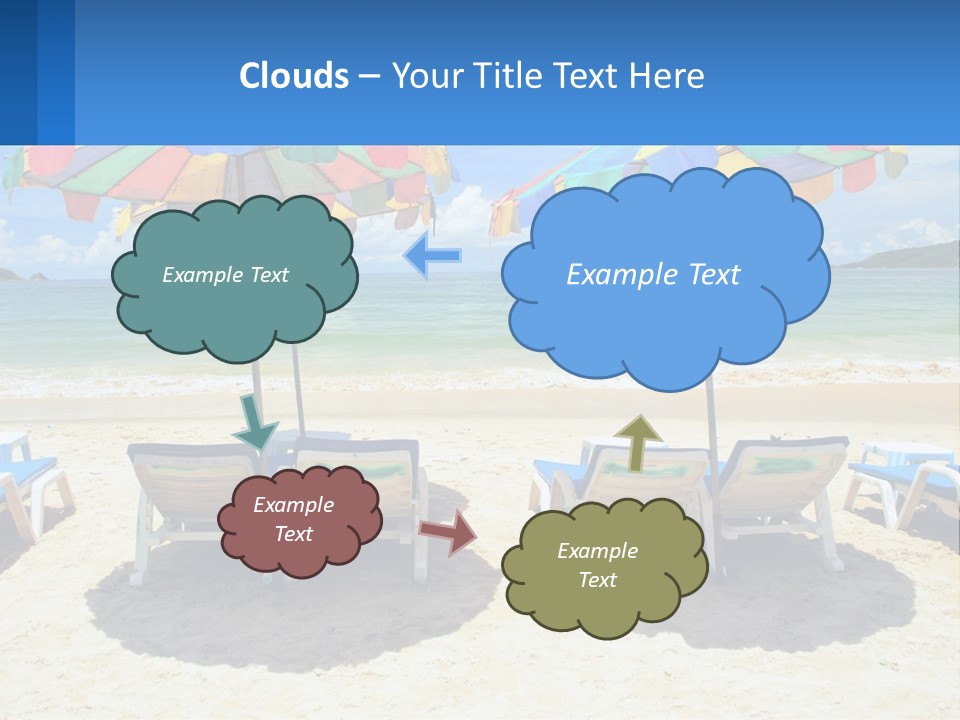 Clouds – Your Title Text Here

Example Text

Example Text

Example Text

Example Text